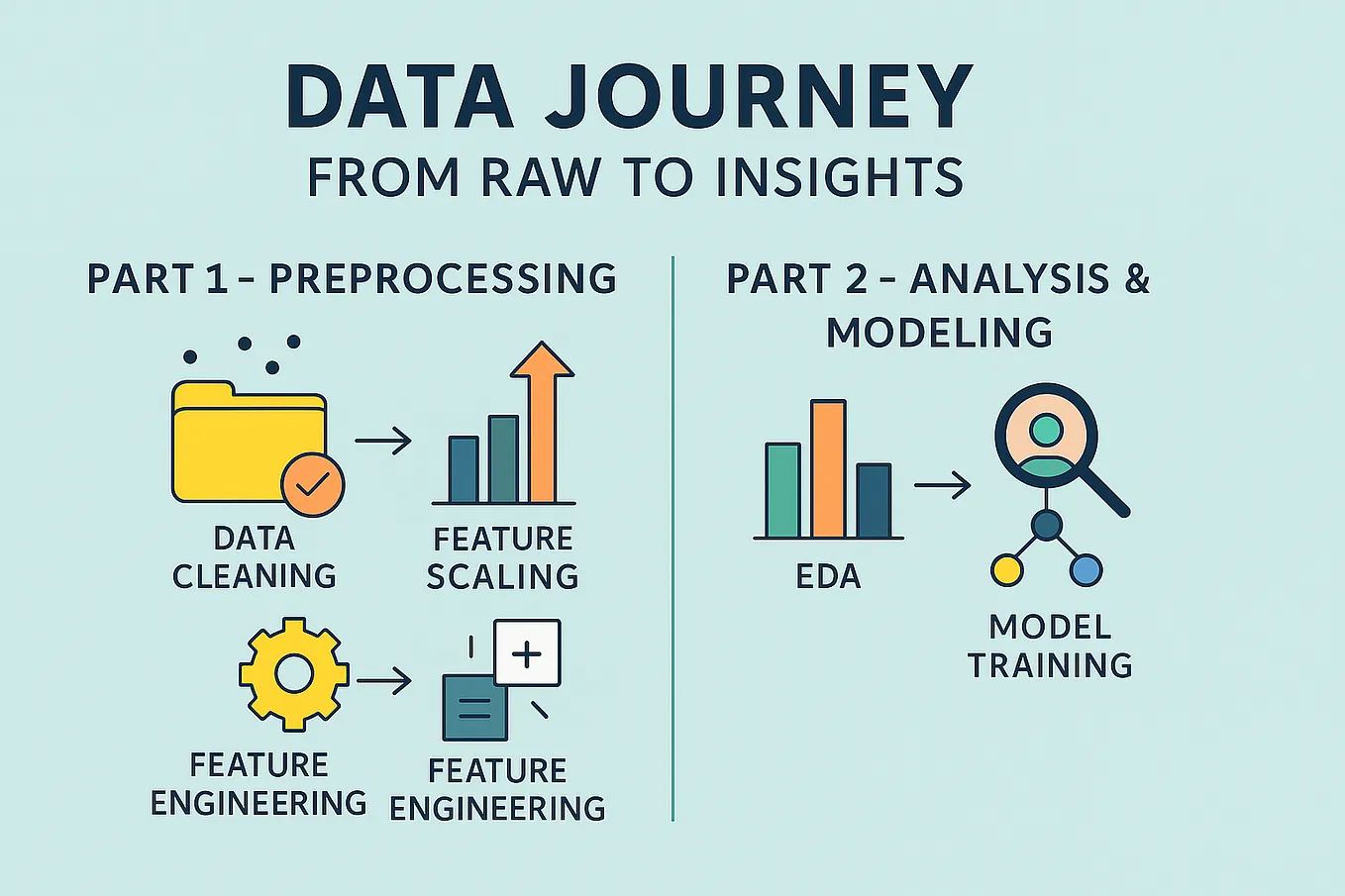 DATA JOURNEY
FROM RAW TO INSIGHTS

PART 1 – PREPROCESSING

DATA CLEANING

FEATURE SCALING

FEATURE ENGINEERING

FEATURE ENGINEERING

PART 2 – ANALYSIS & MODELING

EDA

MODEL TRAINING